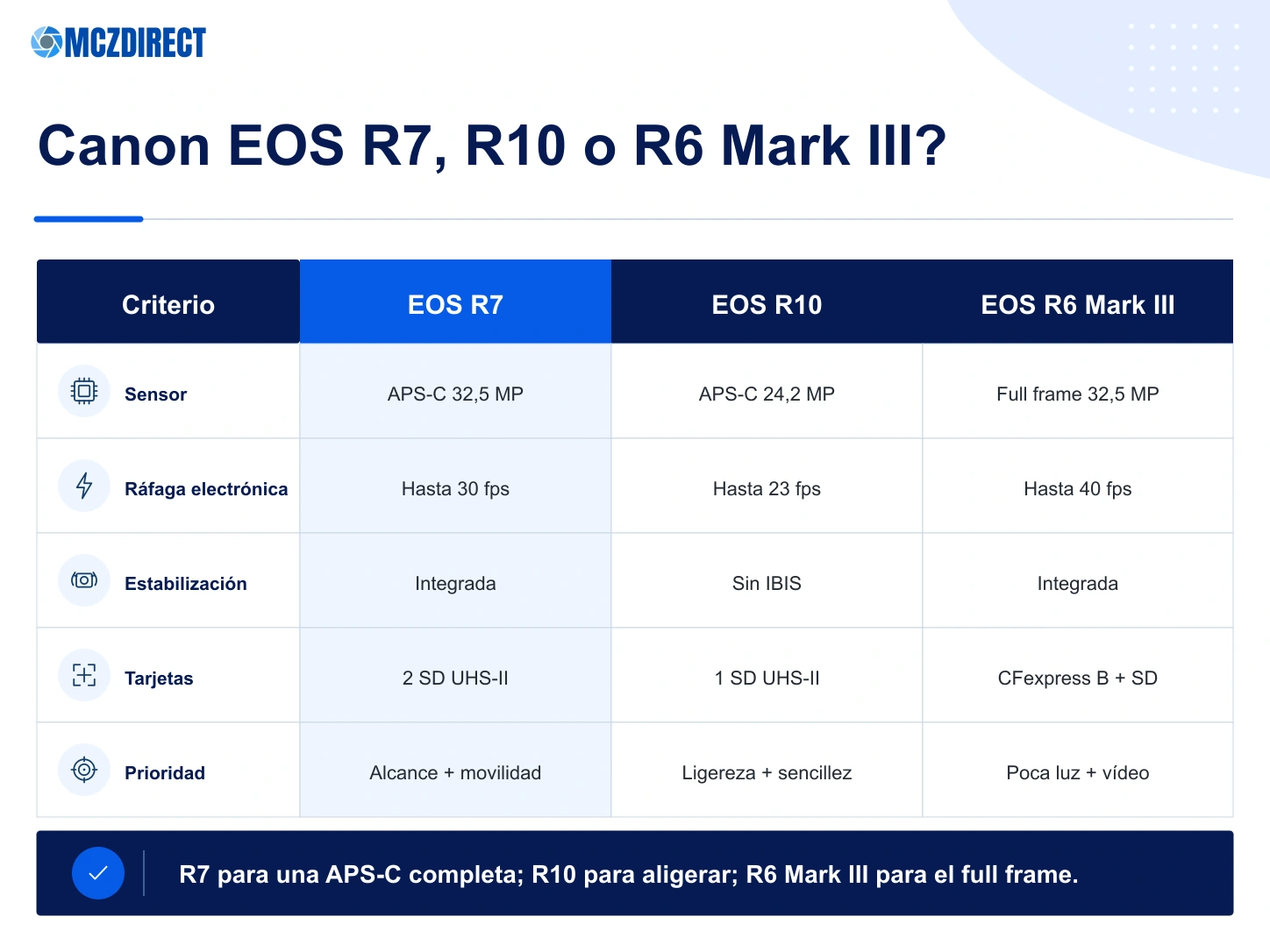 MCZDIRECT

Canon EOS R7, R10 o R6 Mark III?

| Criterio | EOS R7 | EOS R10 | EOS R6 Mark III |
|---|---|---|---|
| Sensor | APS-C 32,5 MP | APS-C 24,2 MP | Full frame 32,5 MP |
| Ráfaga electrónica | Hasta 30 fps | Hasta 23 fps | Hasta 40 fps |
| Estabilización | Integrada | Sin IBIS | Integrada |
| Tarjetas | 2 SD UHS-II | 1 SD UHS-II | CFexpress B + SD |
| Prioridad | Alcance + movilidad | Ligereza + sencillez | Poca luz + vídeo |

R7 para una APS-C completa; R10 para aligerar; R6 Mark III para el full frame.